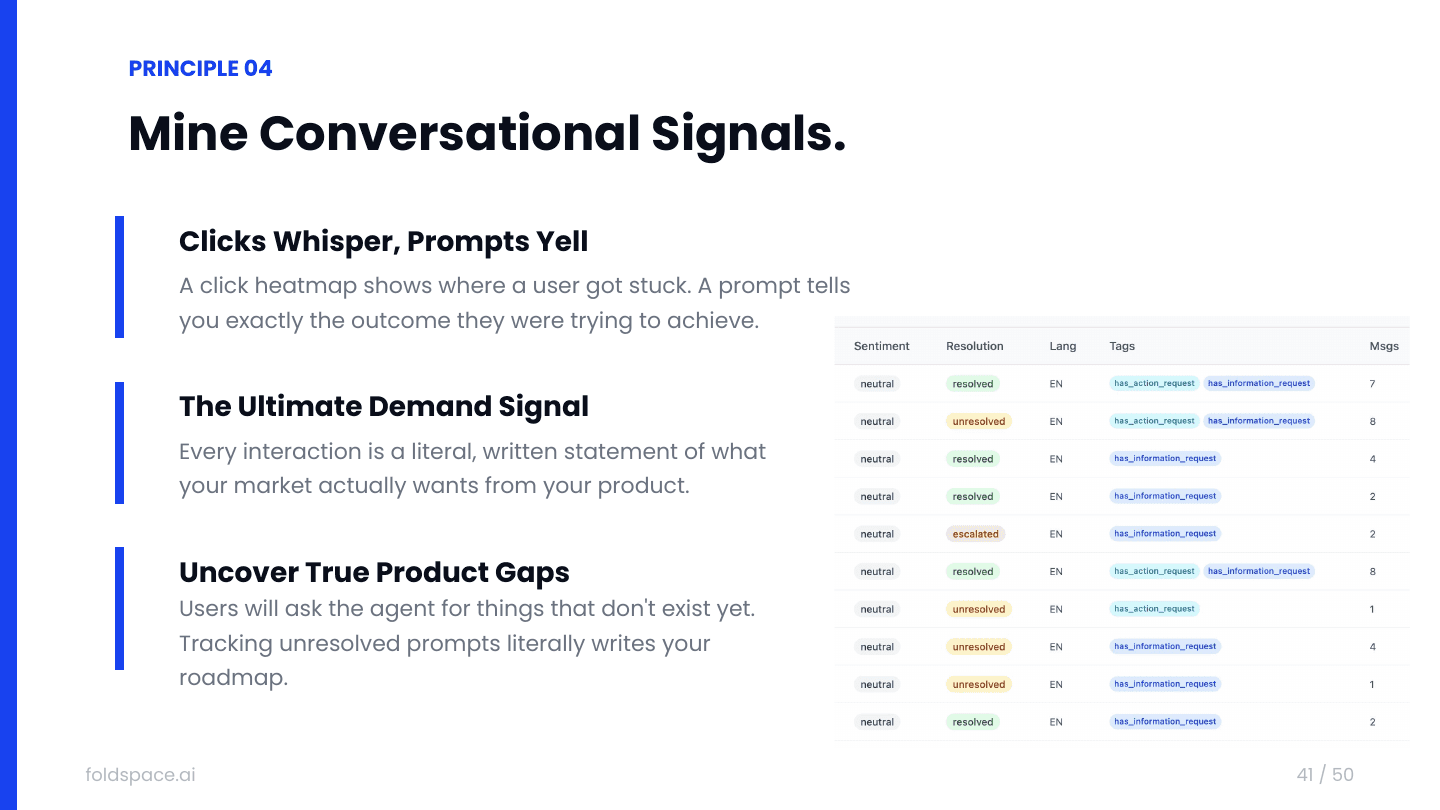 PRINCIPLE 04

Mine Conversational Signals.

Clicks Whisper, Prompts Yell

A click heatmap shows where a user got stuck. A prompt tells you exactly the outcome they were trying to achieve.

The Ultimate Demand Signal

Every interaction is a literal, written statement of what your market actually wants from your product.

Uncover True Product Gaps

Users will ask the agent for things that don't exist yet. Tracking unresolved prompts literally writes your roadmap.

| Sentiment | Resolution | Lang | Tags | Msgs |
|---|---|---|---|---|
| neutral | resolved | EN | has_action_request has_information_request | 7 |
| neutral | unresolved | EN | has_action_request has_information_request | 8 |
| neutral | resolved | EN | has_information_request | 4 |
| neutral | resolved | EN | has_information_request | 2 |
| neutral | escalated | EN | has_information_request | 2 |
| neutral | resolved | EN | has_action_request has_information_request | 8 |
| neutral | unresolved | EN | has_action_request | 1 |
| neutral | unresolved | EN | has_information_request | 4 |
| neutral | unresolved | EN | has_information_request | 1 |
| neutral | resolved | EN | has_information_request | 2 |

foldspace.ai

41 / 50